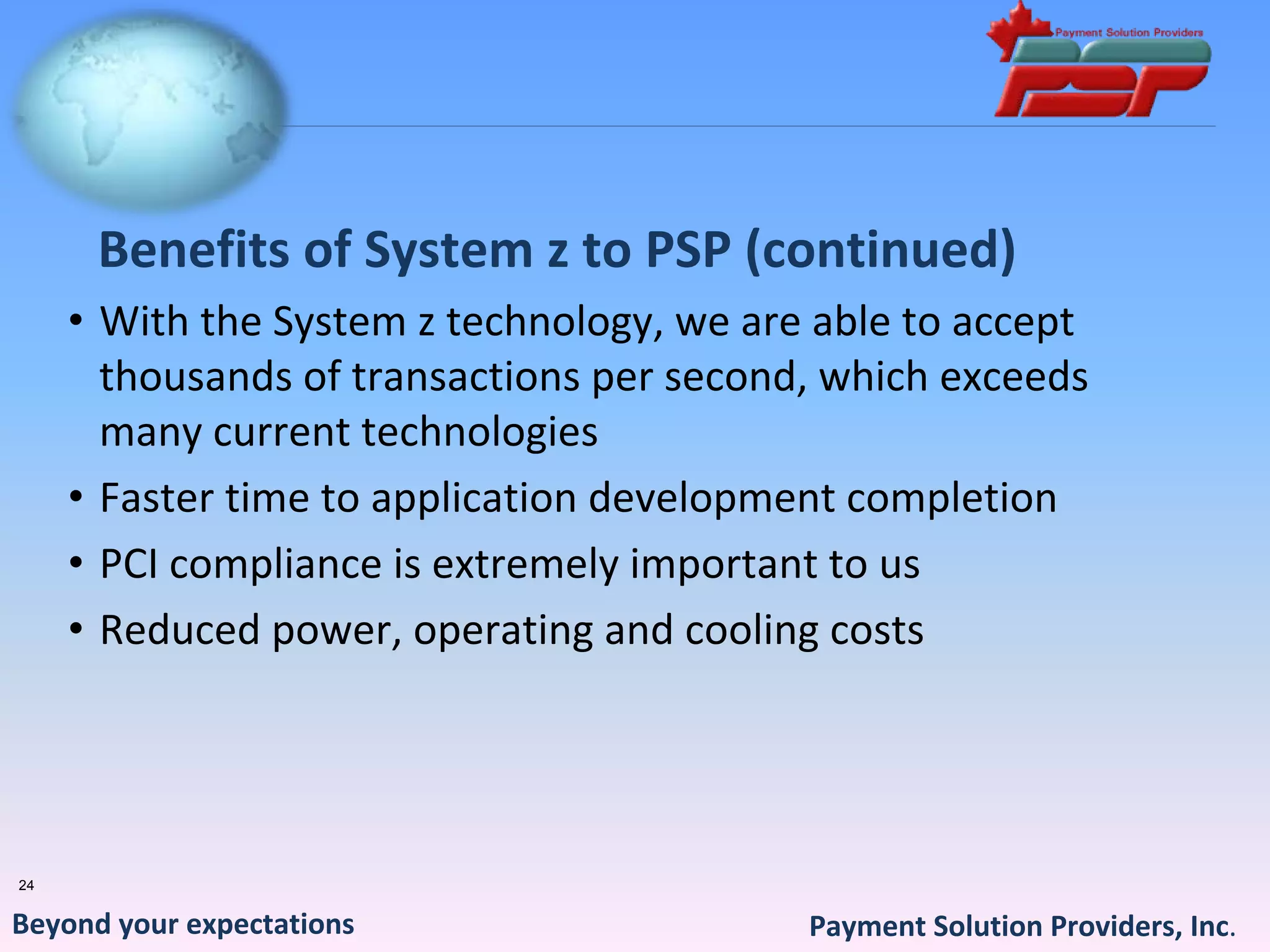 Payment Solution Providers

PSP

Benefits of System z to PSP (continued)

• With the System z technology, we are able to accept thousands of transactions per second, which exceeds many current technologies
• Faster time to application development completion
• PCI compliance is extremely important to us
• Reduced power, operating and cooling costs

24

Beyond your expectations

Payment Solution Providers, Inc.